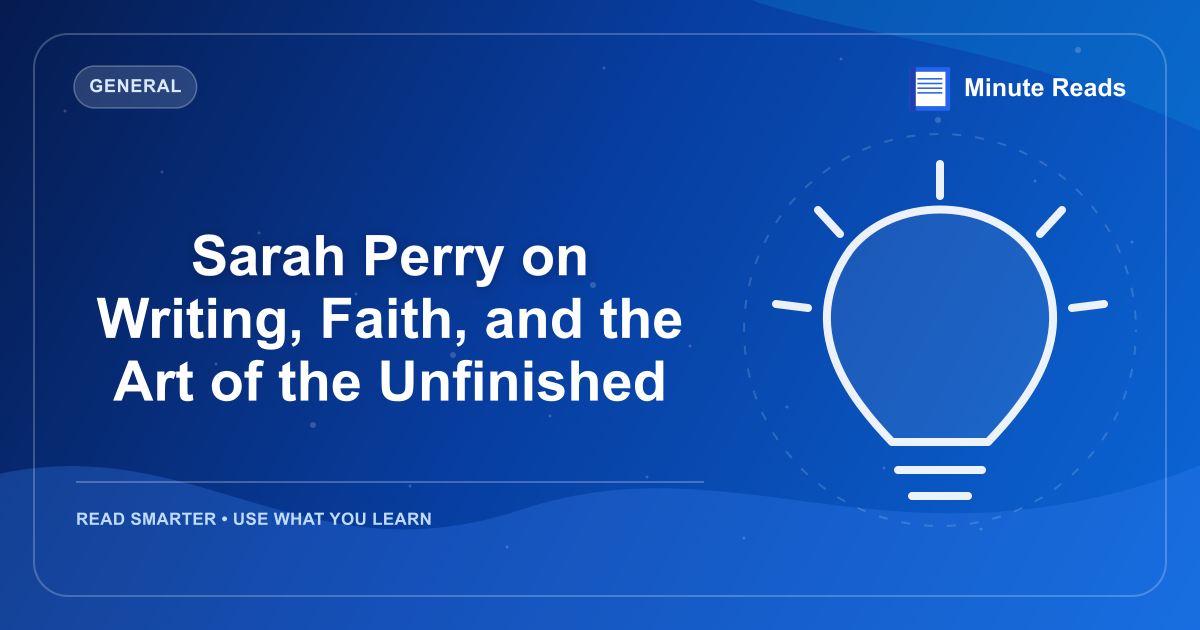 GENERAL

Minute Reads

Sarah Perry on Writing, Faith, and the Art of the Unfinished

READ SMARTER • USE WHAT YOU LEARN